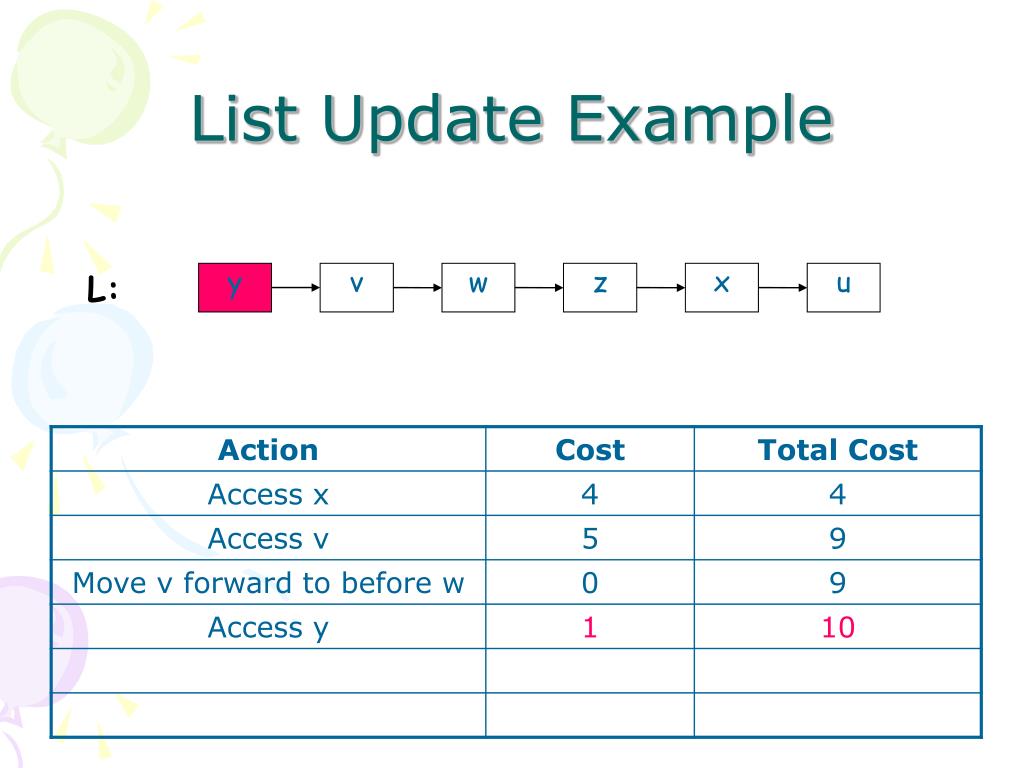 List Update Example

L:

y v w z x u

| Action | Cost | Total Cost |
|---|---|---|
| Access x | 4 | 4 |
| Access v | 5 | 9 |
| Move v forward to before w | 0 | 9 |
| Access y | 1 | 10 |
| | | |
| | | |